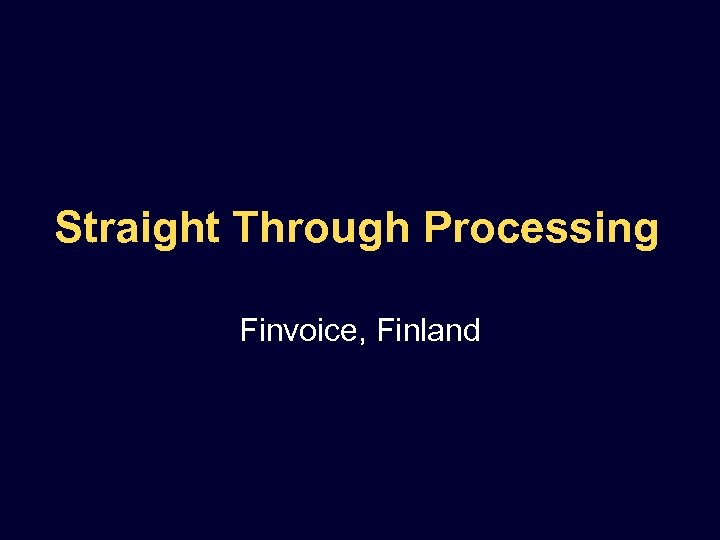 Straight Through Processing

Finvoice, Finland